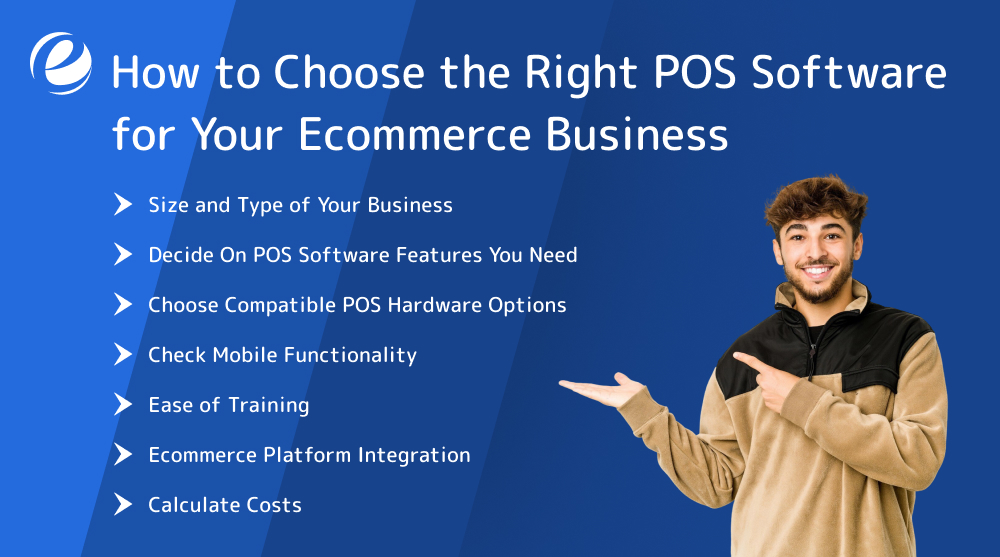 How to Choose the Right POS Software for Your Ecommerce Business

Size and Type of Your Business

Decide On POS Software Features You Need

Choose Compatible POS Hardware Options

Check Mobile Functionality

Ease of Training

Ecommerce Platform Integration

Calculate Costs